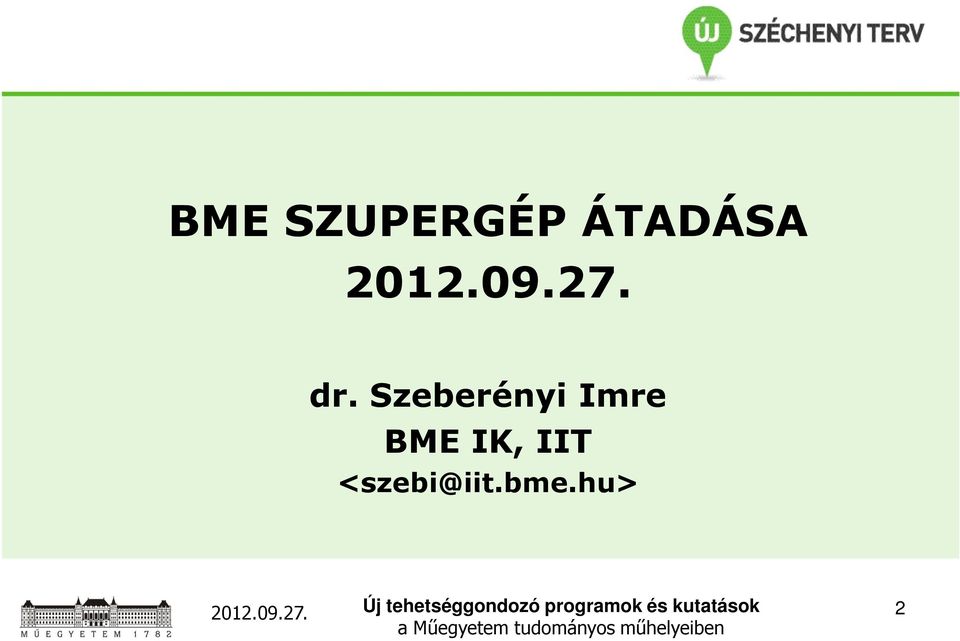 ÚJ SZÉCHENYI TERV

BME SZUPERGÉP ÁTADÁSA
2012.09.27.

dr. Szeberényi Imre
BME IK, IIT
<szebi@iit.bme.hu>

MŰEGYETEM 1782

2012.09.27.

Új tehetséggondozó programok és kutatások
a Műegyetem tudományos műhelyeiben

2